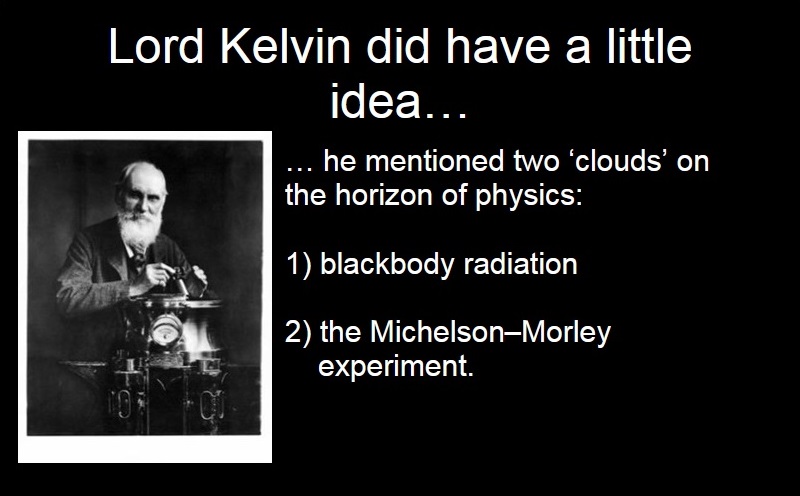 Lord Kelvin did have a little idea…

… he mentioned two ‘clouds’ on the horizon of physics:

1) blackbody radiation

2) the Michelson–Morley experiment.